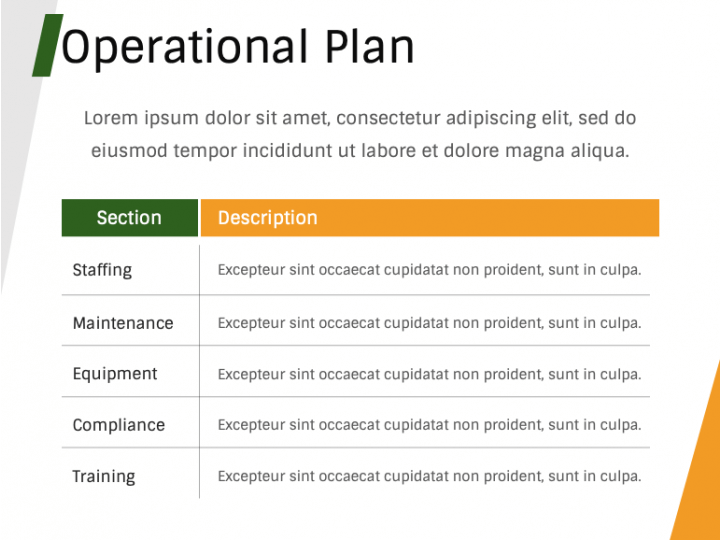 Operational Plan

Lorem ipsum dolor sit amet, consectetur adipiscing elit, sed do eiusmod tempor incididunt ut labore et dolore magna aliqua.

| Section | Description |
|---|---|
| Staffing | Excepteur sint occaecat cupidatat non proident, sunt in culpa. |
| Maintenance | Excepteur sint occaecat cupidatat non proident, sunt in culpa. |
| Equipment | Excepteur sint occaecat cupidatat non proident, sunt in culpa. |
| Compliance | Excepteur sint occaecat cupidatat non proident, sunt in culpa. |
| Training | Excepteur sint occaecat cupidatat non proident, sunt in culpa. |